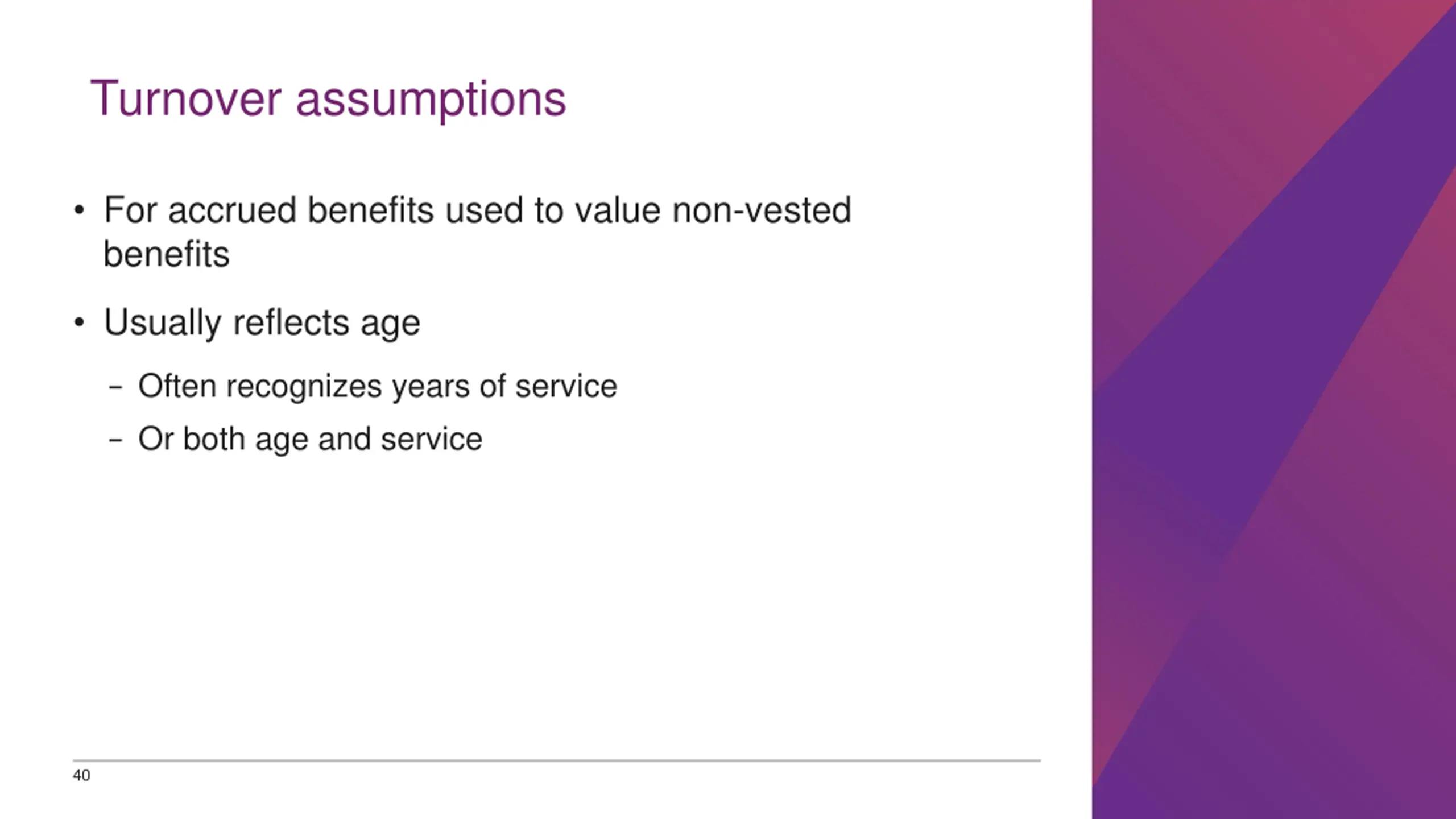 Turnover assumptions

• For accrued benefits used to value non-vested benefits

• Usually reflects age

– Often recognizes years of service

– Or both age and service

40